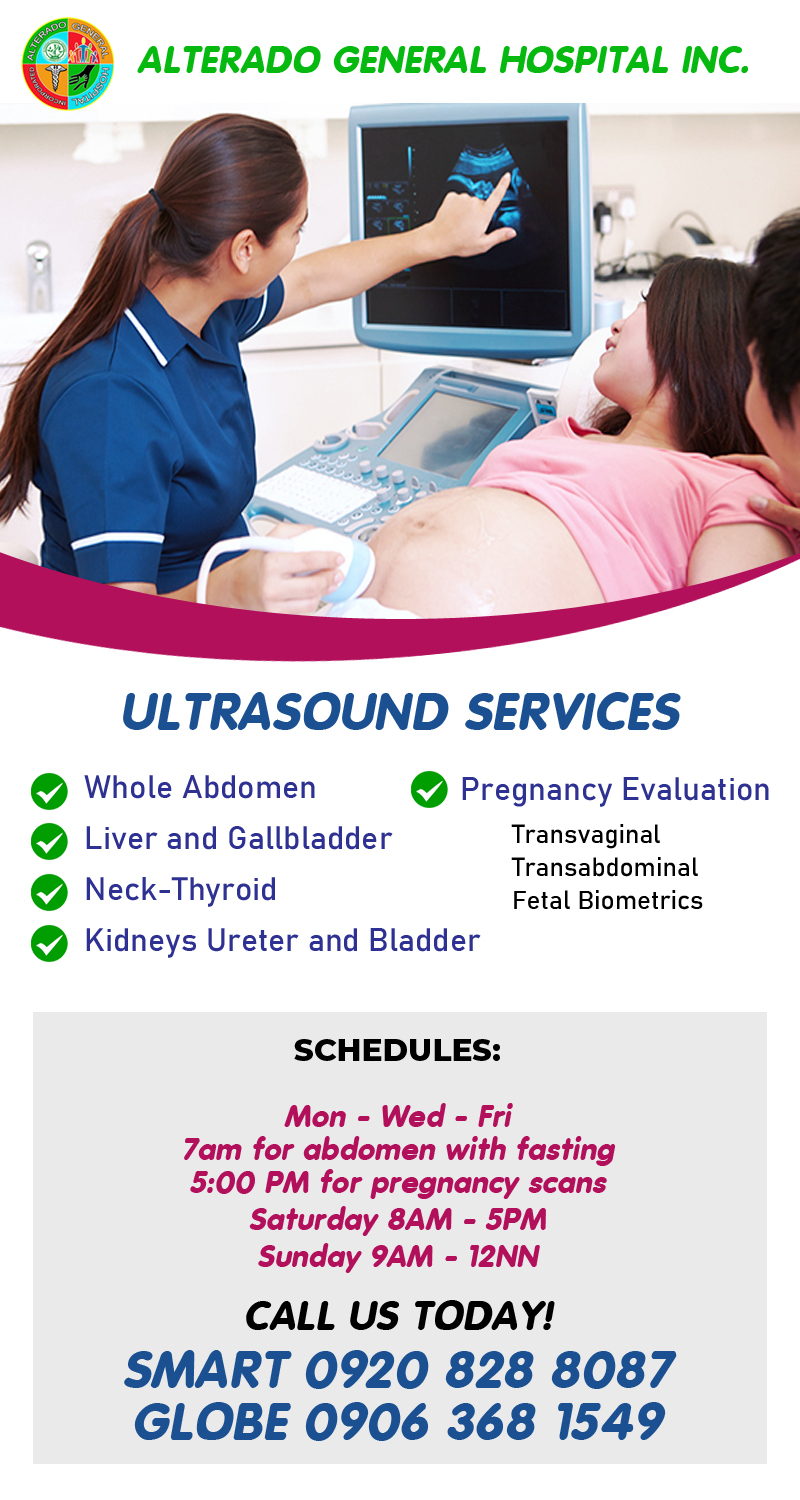 ALTERADO GENERAL HOSPITAL INCORPORATED

ALTERADO GENERAL HOSPITAL INC.

ULTRASOUND SERVICES

Whole Abdomen
Liver and Gallbladder
Neck-Thyroid
Kidneys Ureter and Bladder

Pregnancy Evaluation
Transvaginal
Transabdominal
Fetal Biometrics

SCHEDULES:

Mon - Wed - Fri
7am for abdomen with fasting
5:00 PM for pregnancy scans
Saturday 8AM - 5PM
Sunday 9AM - 12NN

CALL US TODAY!
SMART 0920 828 8087
GLOBE 0906 368 1549